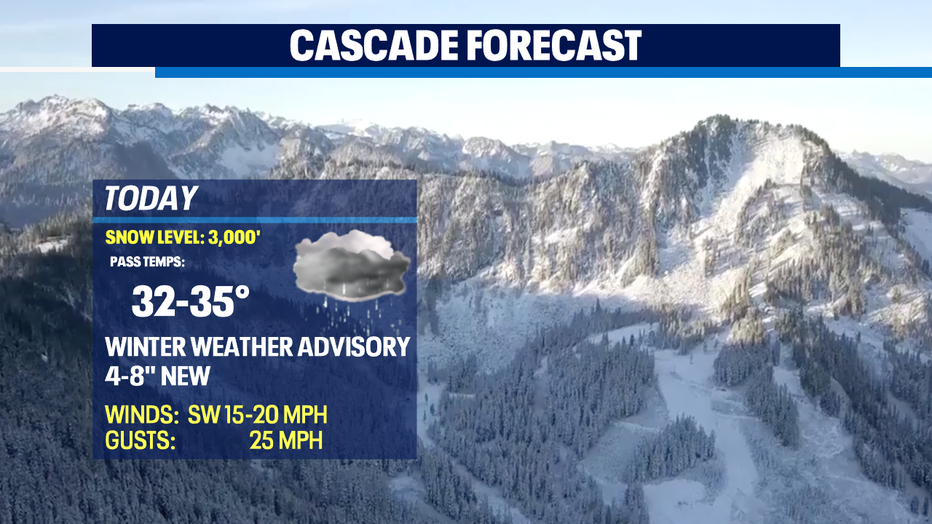 CASCADE FORECAST

TODAY

SNOW LEVEL: 3,000'

PASS TEMPS:

32-35°

WINTER WEATHER ADVISORY
4-8" NEW

WINDS: SW 15-20 MPH
GUSTS: 25 MPH